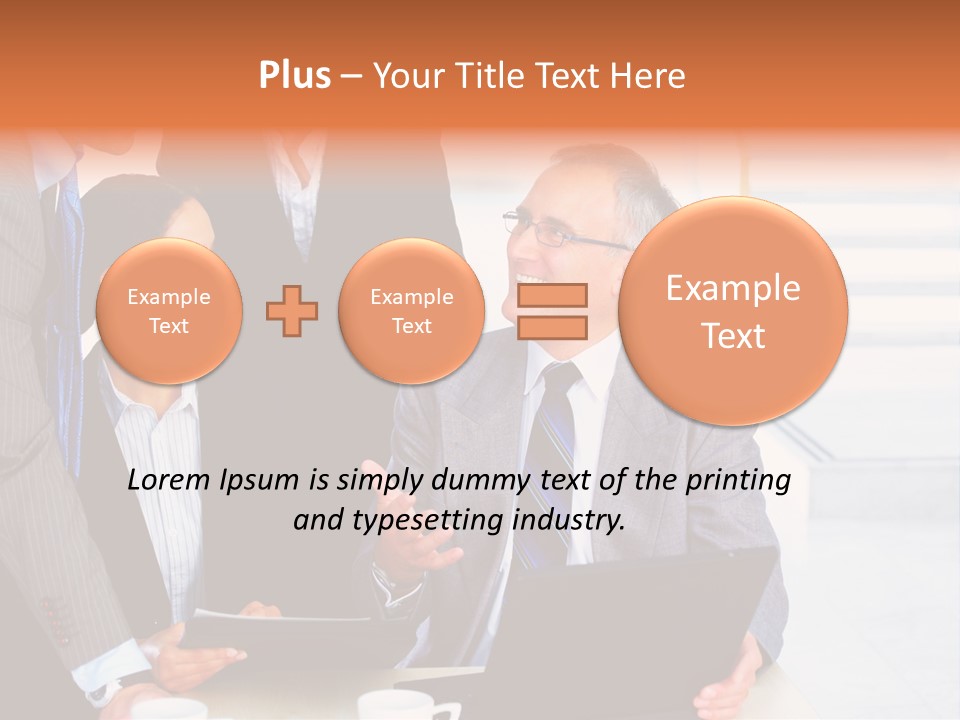 Plus – Your Title Text Here

Example Text

Example Text

Example Text

Lorem Ipsum is simply dummy text of the printing and typesetting industry.